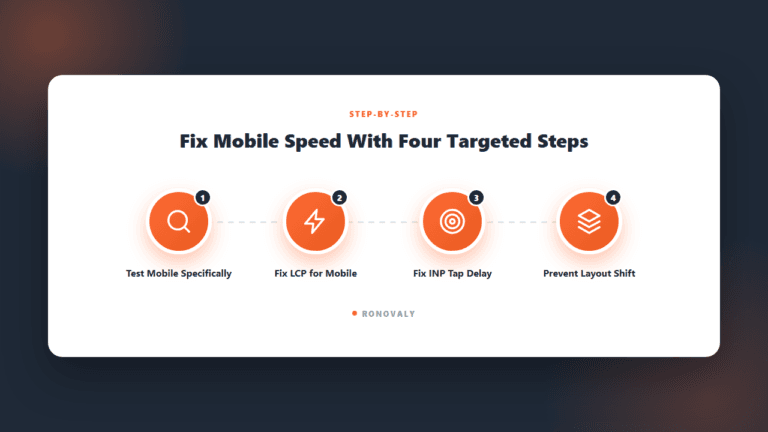 STEP-BY-STEP

Fix Mobile Speed With Four Targeted Steps

1
Test Mobile Specifically

2
Fix LCP for Mobile

3
Fix INP Tap Delay

4
Prevent Layout Shift

RONOVALY